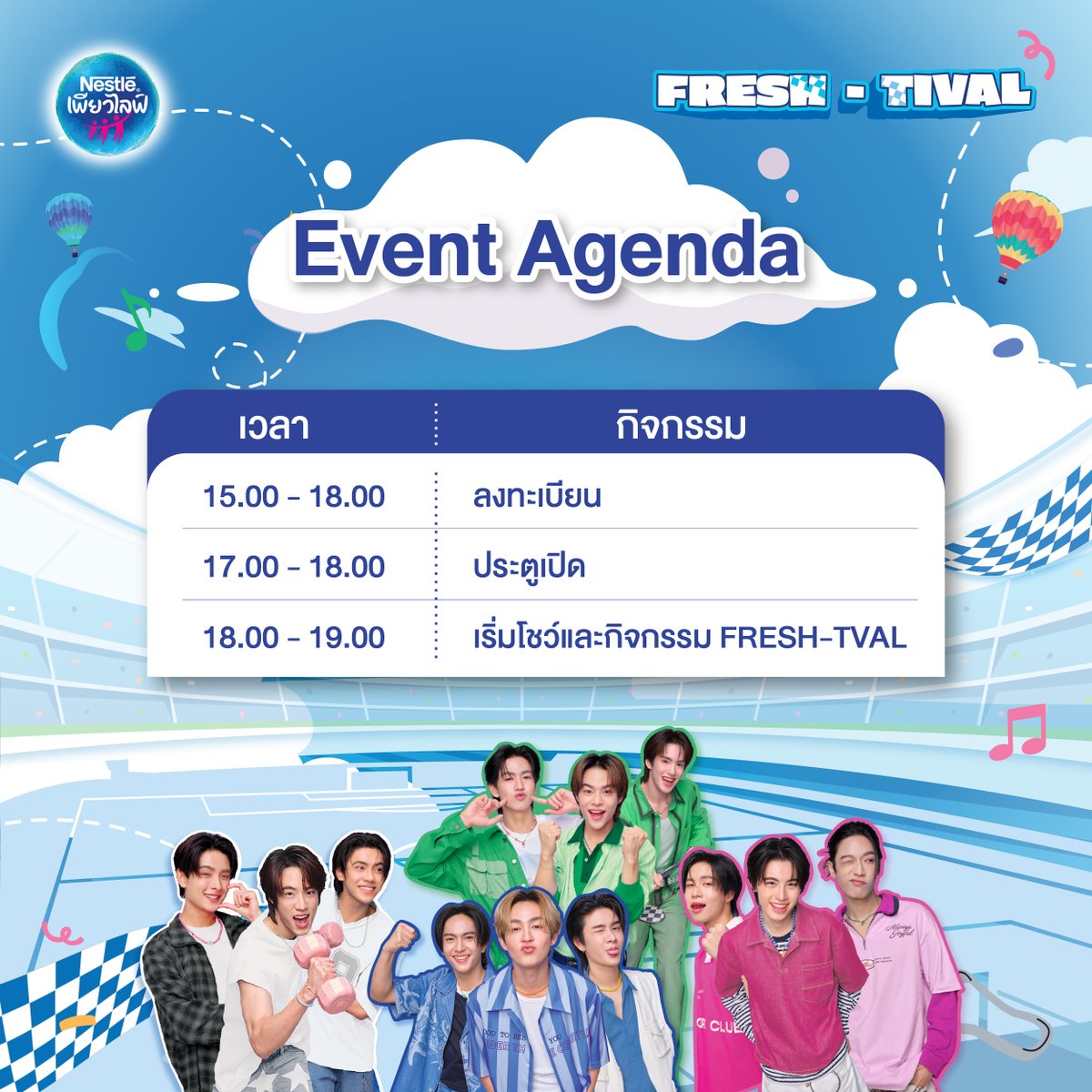 Nestlé เพียวไลฟ์

FRESH - TIVAL

Event Agenda

| เวลา | กิจกรรม |
|---|---|
| 15.00 - 18.00 | ลงทะเบียน |
| 17.00 - 18.00 | ประตูเปิด |
| 18.00 - 19.00 | เริ่มโชว์และกิจกรรม FRESH-TVAL |